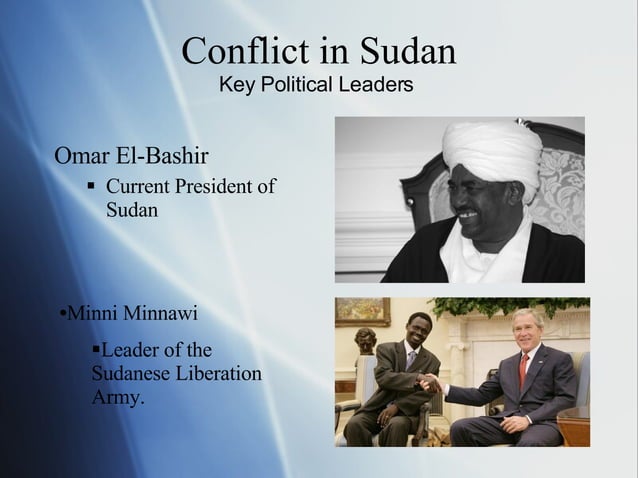 Conflict in Sudan
Key Political Leaders

Omar El-Bashir

▪ Current President of Sudan

•Minni Minnawi

▪Leader of the Sudanese Liberation Army.